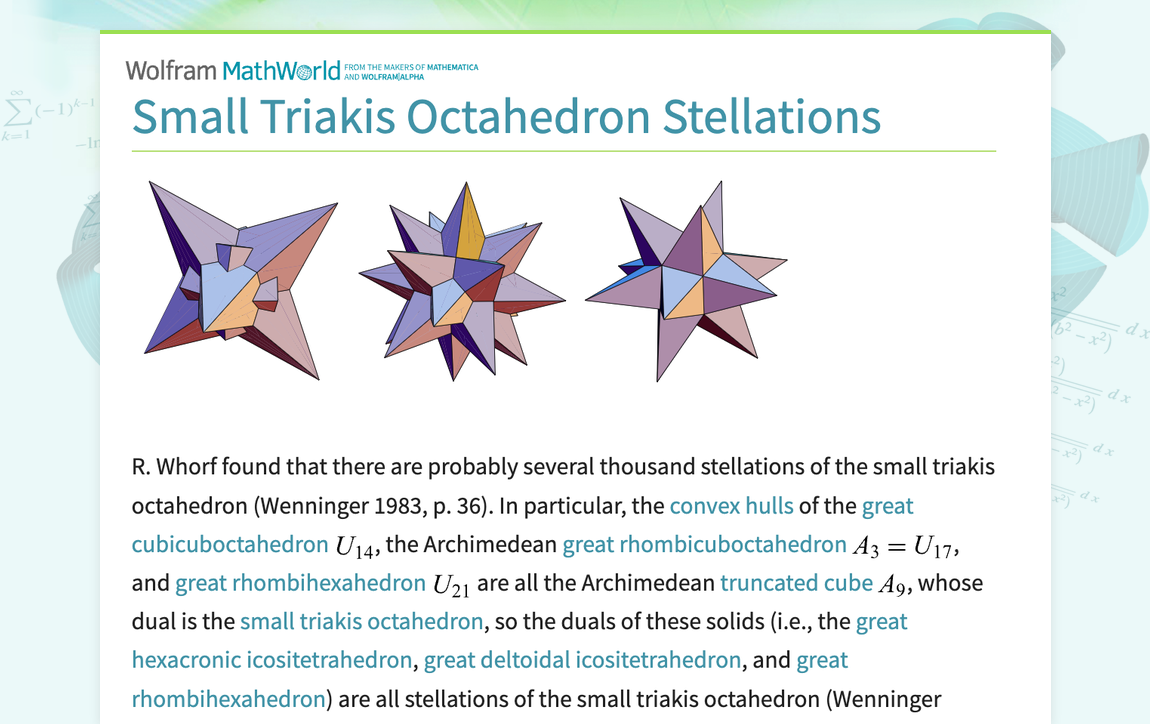 Wolfram MathWorld FROM THE MAKERS OF MATHEMATICA AND WOLFRAM|ALPHA

Small Triakis Octahedron Stellations

R. Whorf found that there are probably several thousand stellations of the small triakis octahedron (Wenninger 1983, p. 36). In particular, the convex hulls of the great cubicuboctahedron $U_{14}$, the Archimedean great rhombicuboctahedron $A_3 = U_{17}$, and great rhombihexahedron $U_{21}$ are all the Archimedean truncated cube $A_9$, whose dual is the small triakis octahedron, so the duals of these solids (i.e., the great hexacronic icositetrahedron, great deltoidal icositetrahedron, and great rhombihexahedron) are all stellations of the small triakis octahedron (Wenninger